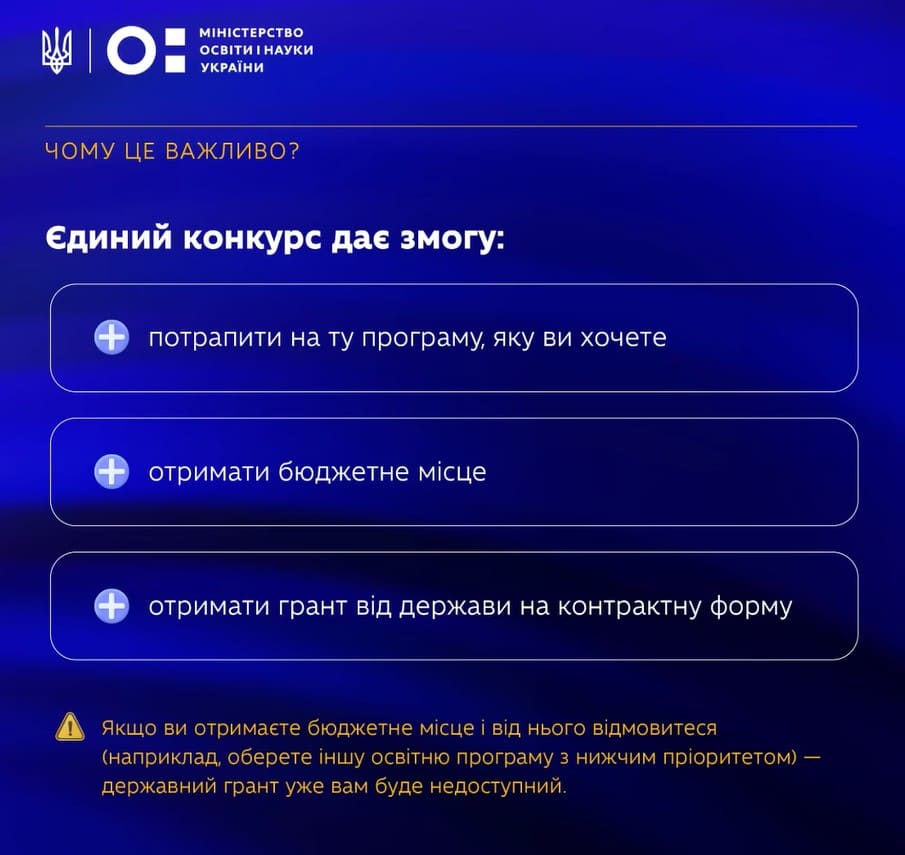 МІНІСТЕРСТВО
ОСВІТИ І НАУКИ
УКРАЇНИ

ЧОМУ ЦЕ ВАЖЛИВО?

Єдиний конкурс дає змогу:

потрапити на ту програму, яку ви хочете

отримати бюджетне місце

отримати грант від держави на контрактну форму

Якщо ви отримаєте бюджетне місце і від нього відмовитеся (наприклад, оберете іншу освітню програму з нижчим пріоритетом) — державний грант уже вам буде недоступний.